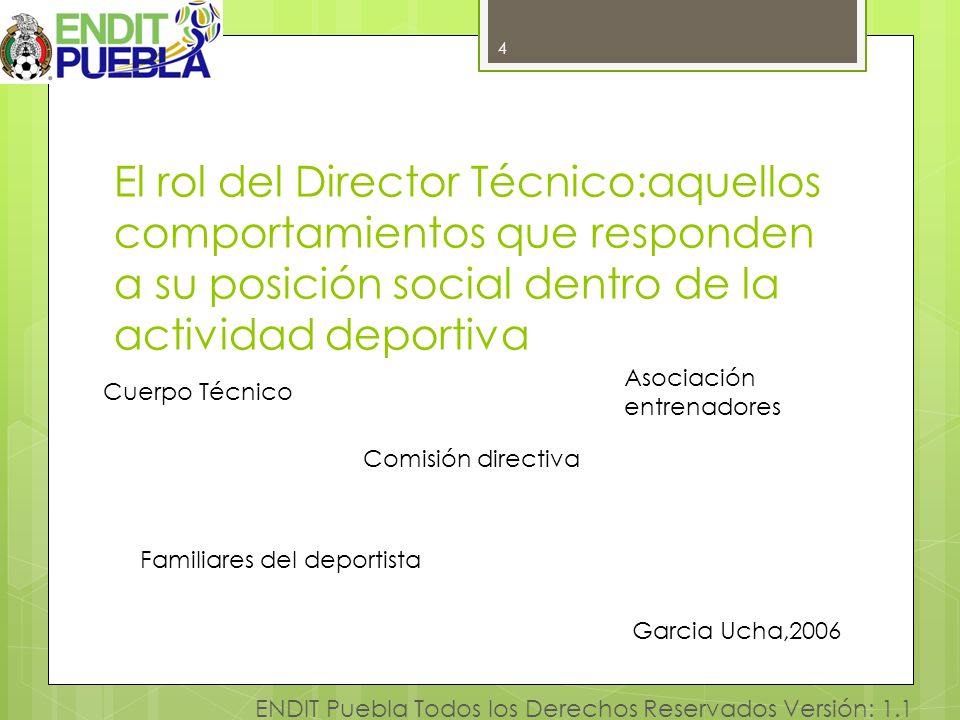 ENDIT PUEBLA

4

El rol del Director Técnico:aquellos comportamientos que responden a su posición social dentro de la actividad deportiva

Cuerpo Técnico

Asociación entrenadores

Comisión directiva

Familiares del deportista

Garcia Ucha,2006

ENDIT Puebla Todos los Derechos Reservados Versión: 1.1